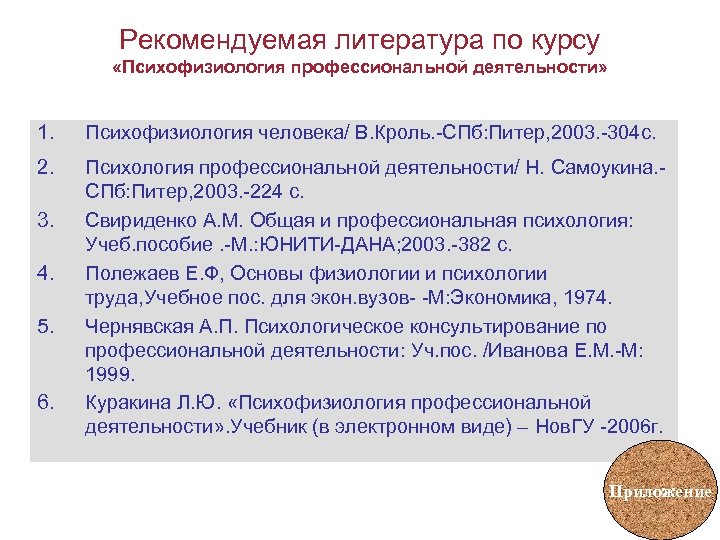 Рекомендуемая литература по курсу
«Психофизиология профессиональной деятельности»

1. Психофизиология человека/ В.Кроль.-СПб:Питер,2003.-304с.
2. Психология профессиональной деятельности/ Н. Самоукина.-СПб:Питер,2003.-224 с.
3. Свириденко А.М. Общая и профессиональная психология: Учеб.пособие .-М.:ЮНИТИ-ДАНА;2003.-382 с.
4. Полежаев Е.Ф, Основы физиологии и психологии труда,Учебное пос. для экон.вузов- -М:Экономика, 1974.
5. Чернявская А.П. Психологическое консультирование по профессиональной деятельности: Уч.пос. /Иванова Е.М.-М: 1999.
6. Куракина Л.Ю. «Психофизиология профессиональной деятельности».Учебник (в электронном виде) – НовГУ -2006г.

Приложение